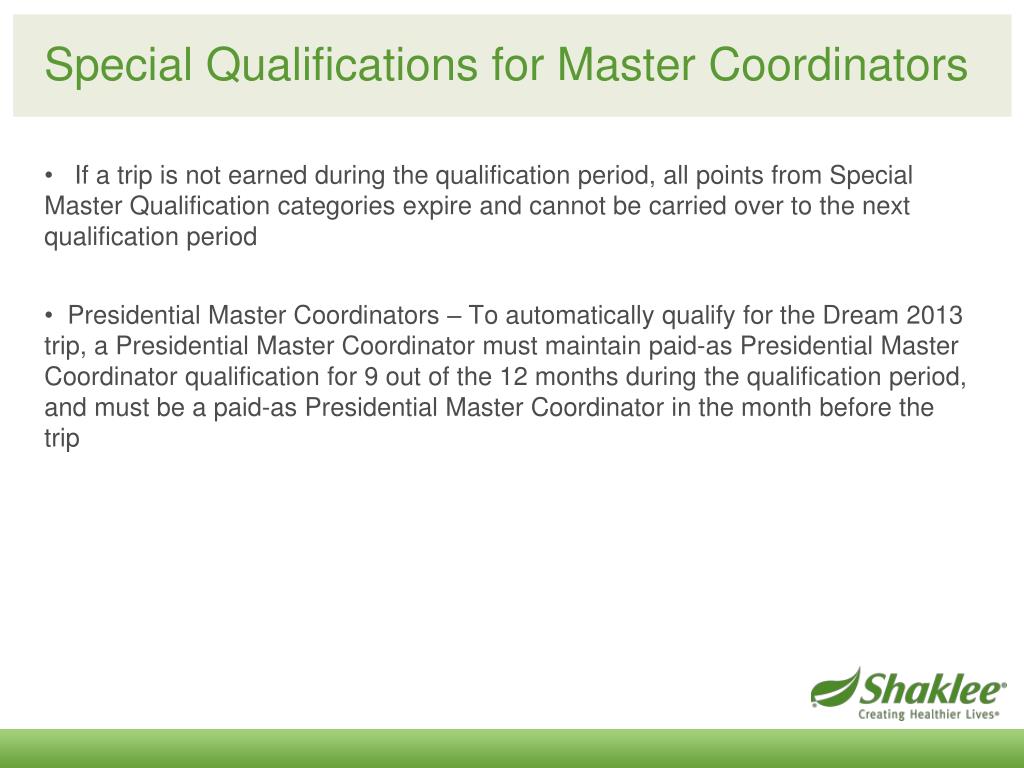 Special Qualifications for Master Coordinators

• If a trip is not earned during the qualification period, all points from Special Master Qualification categories expire and cannot be carried over to the next qualification period

• Presidential Master Coordinators – To automatically qualify for the Dream 2013 trip, a Presidential Master Coordinator must maintain paid-as Presidential Master Coordinator qualification for 9 out of the 12 months during the qualification period, and must be a paid-as Presidential Master Coordinator in the month before the trip

Shaklee®
Creating Healthier Lives®